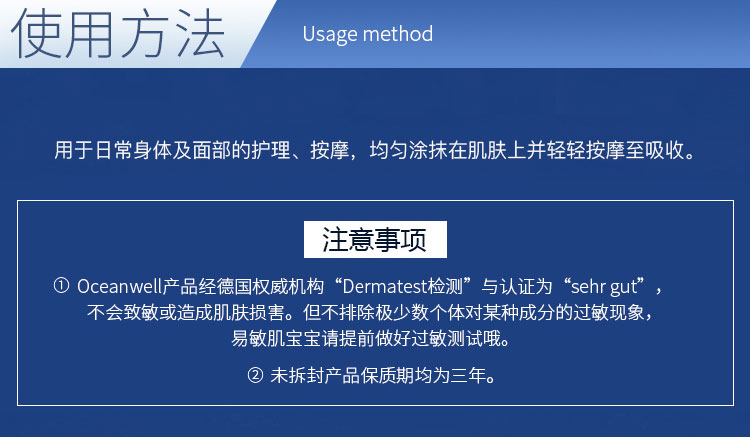 使用方法 Usage method

用于日常身体及面部的护理、按摩，均匀涂抹在肌肤上并轻轻按摩至吸收。

注意事项

① Oceanwell产品经德国权威机构“Dermatest检测”与认证为“sehr gut”，不会致敏或造成肌肤损害。但不排除极少数个体对某种成分的过敏现象，易敏肌宝宝请提前做好过敏测试哦。

② 未拆封产品保质期均为三年。